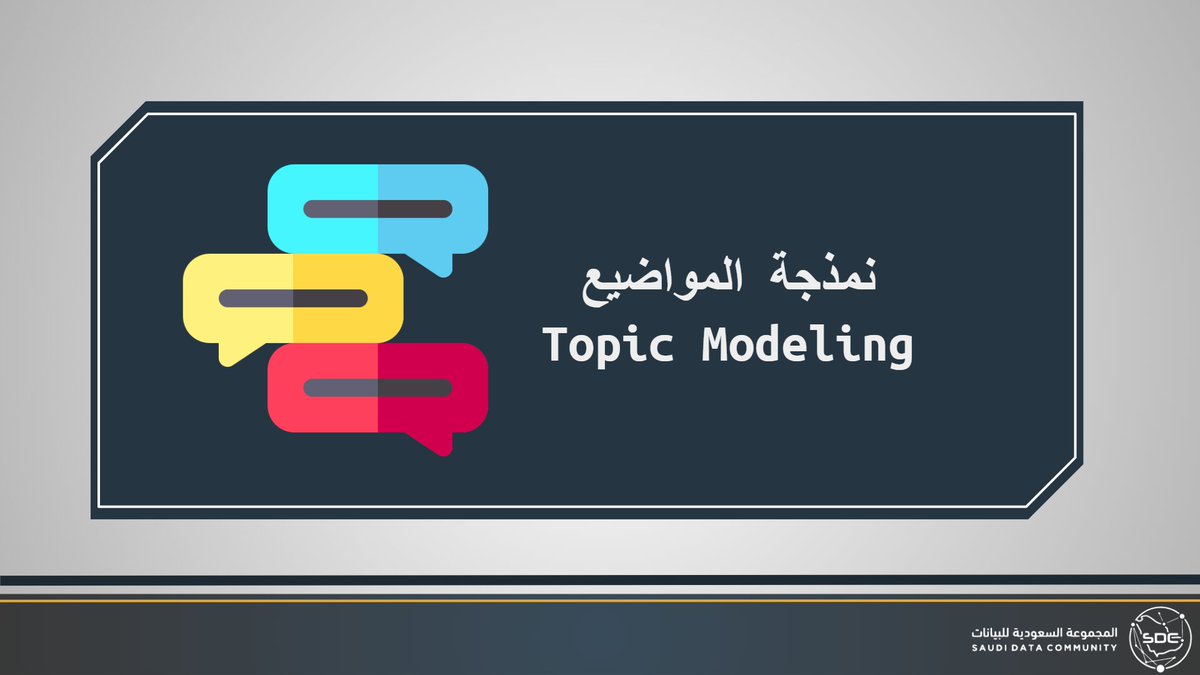 نمذجة المواضيع
Topic Modeling

المجموعة السعودية للبيانات
SAUDI DATA COMMUNITY
SDC